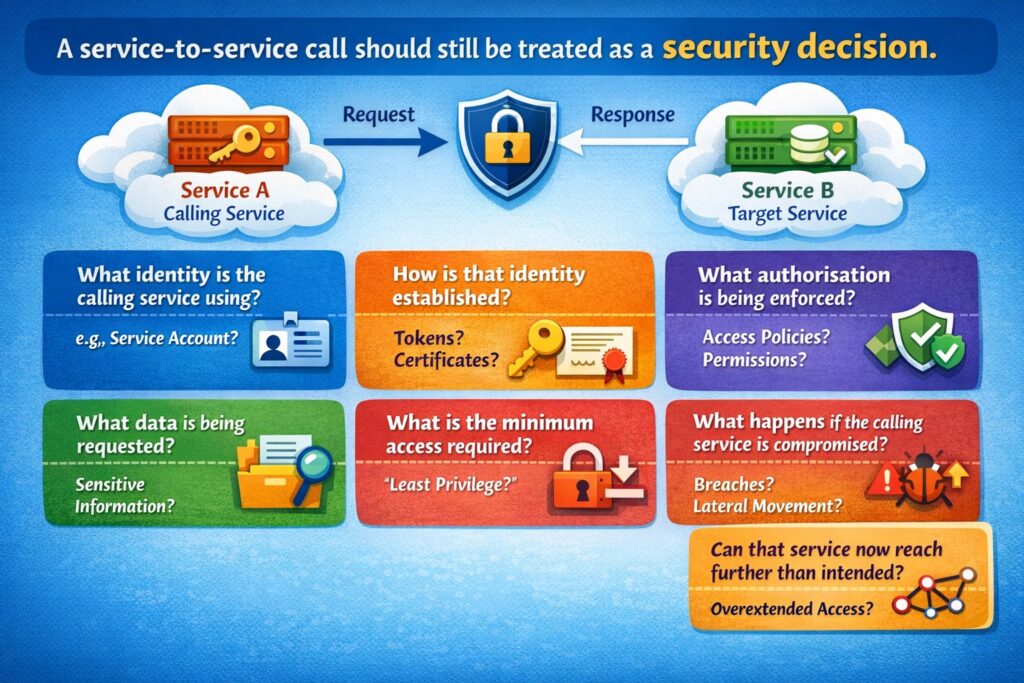 A service-to-service call should still be treated as a security decision.

Request

Response

Service A
Calling Service

Service B
Target Service

What identity is the calling service using?

e.g,, Service Account?

How is that identity established?

Tokens?
Certificates?

What authorisation is being enforced?

Access Policies?
Permissions?

What data is being requested?

Sensitive Information?

What is the minimum access required?

"Least Privilege?"

What happens if the calling service is compromised?

Breaches?
Lateral Movement?

Can that service now reach further than intended?

Overextended Access?